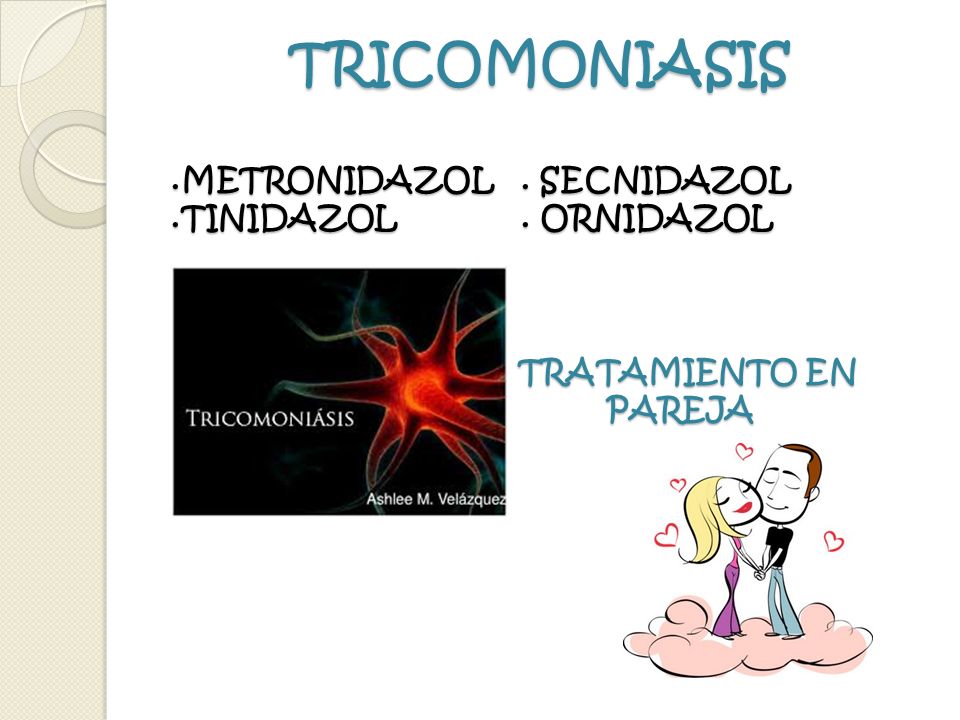 TRICOMONIASIS

•METRONIDAZOL
•TINIDAZOL

• SECNIDAZOL
• ORNIDAZOL

TRICOMONIÁSIS
Ashlee M. Velázquez

TRATAMIENTO EN PAREJA